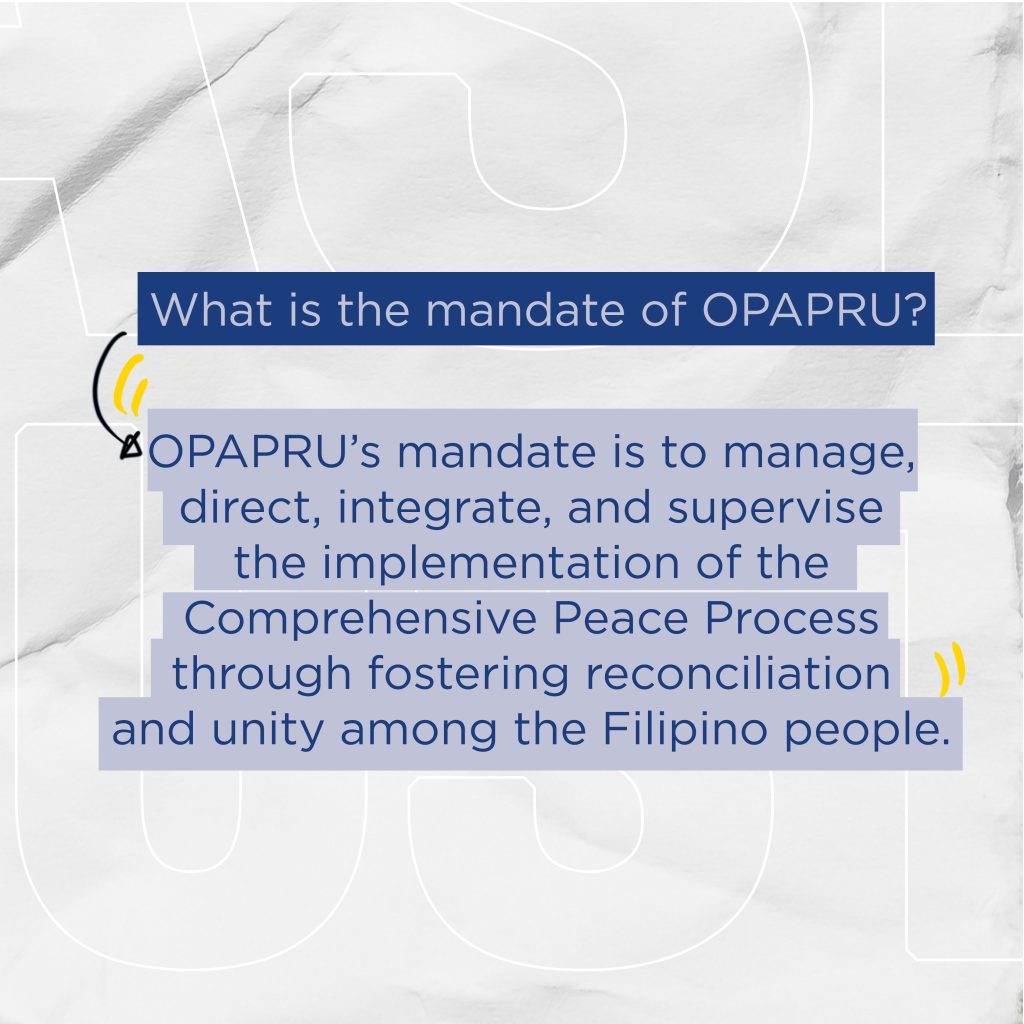 What is the mandate of OPAPRU?

OPAPRU's mandate is to manage, direct, integrate, and supervise the implementation of the Comprehensive Peace Process through fostering reconciliation and unity among the Filipino people.